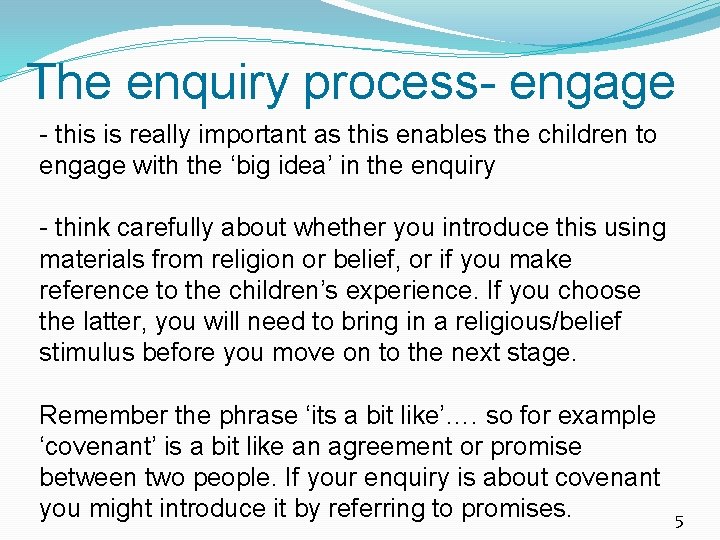 The enquiry process- engage

- this is really important as this enables the children to engage with the ‘big idea’ in the enquiry

- think carefully about whether you introduce this using materials from religion or belief, or if you make reference to the children’s experience. If you choose the latter, you will need to bring in a religious/belief stimulus before you move on to the next stage.

Remember the phrase ‘its a bit like’…. so for example ‘covenant’ is a bit like an agreement or promise between two people. If your enquiry is about covenant you might introduce it by referring to promises.

5